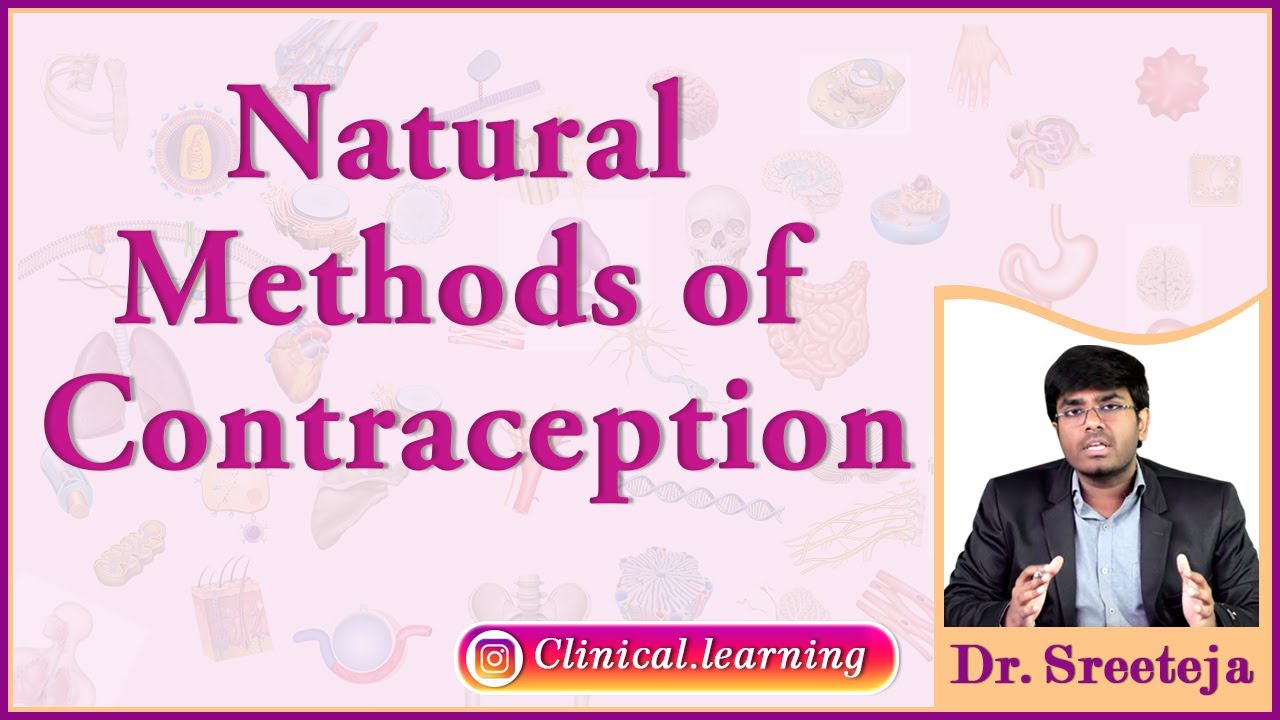 Natural Methods of Contraception

Clinical.learning

Dr. Sreeteja